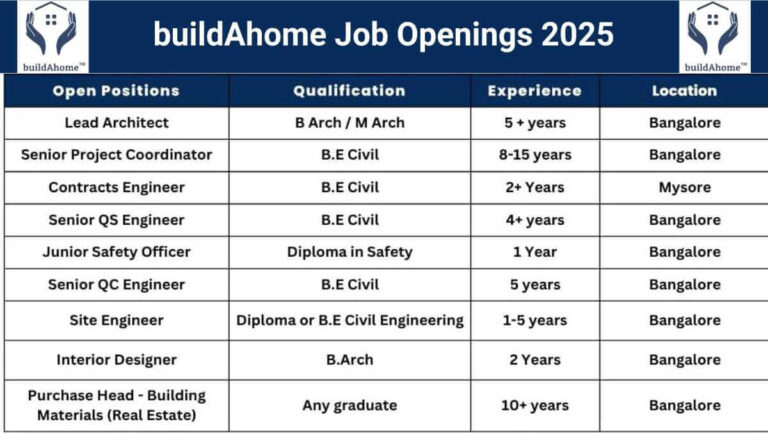 buildAhome™

buildAhome Job Openings 2025

buildAhome™

| Open Positions | Qualification | Experience | Location |
|---|---|---|---|
| Lead Architect | B Arch / M Arch | 5 + years | Bangalore |
| Senior Project Coordinator | B.E Civil | 8-15 years | Bangalore |
| Contracts Engineer | B.E Civil | 2+ Years | Mysore |
| Senior QS Engineer | B.E Civil | 4+ years | Bangalore |
| Junior Safety Officer | Diploma in Safety | 1 Year | Bangalore |
| Senior QC Engineer | B.E Civil | 5 years | Bangalore |
| Site Engineer | Diploma or B.E Civil Engineering | 1-5 years | Bangalore |
| Interior Designer | B.Arch | 2 Years | Bangalore |
| Purchase Head - Building Materials (Real Estate) | Any graduate | 10+ years | Bangalore |